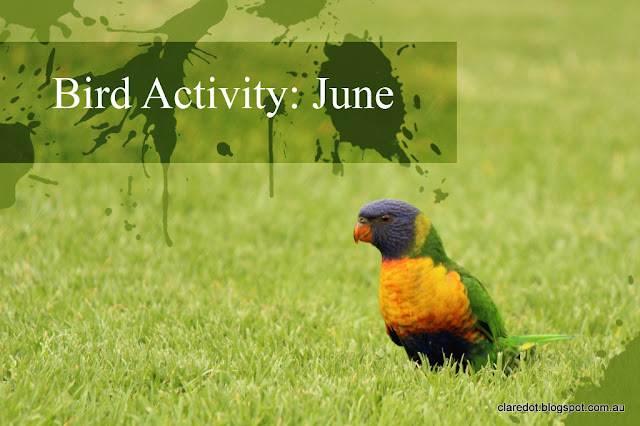 Bird Activity: June

claredot.blogspot.com.au